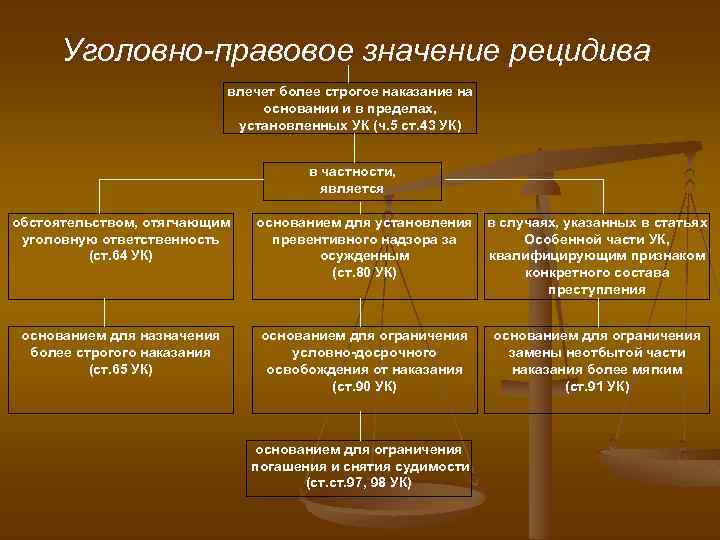 Уголовно-правовое значение рецидива

влечет более строгое наказание на основании и в пределах, установленных УК (ч.5 ст.43 УК)

в частности, является

обстоятельством, отягчающим уголовную ответственность (ст.64 УК)

основанием для установления превентивного надзора за осужденным (ст.80 УК)

в случаях, указанных в статьях Особенной части УК, квалифицирующим признаком конкретного состава преступления

основанием для назначения более строгого наказания (ст.65 УК)

основанием для ограничения условно-досрочного освобождения от наказания (ст.90 УК)

основанием для ограничения замены неотбытой части наказания более мягким (ст.91 УК)

основанием для ограничения погашения и снятия судимости (ст.ст.97, 98 УК)